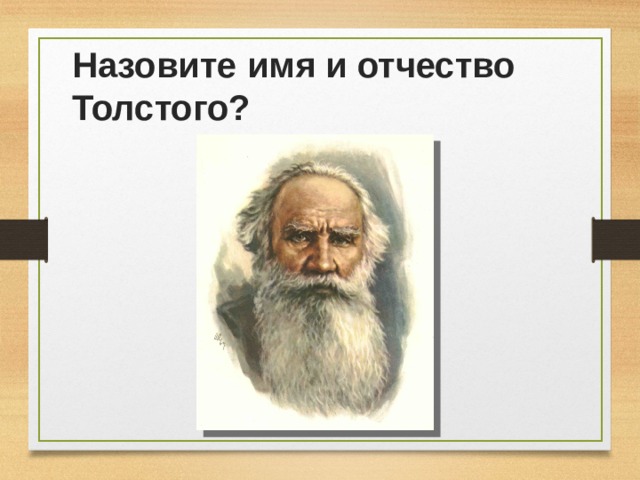 Назовите имя и отчество Толстого?